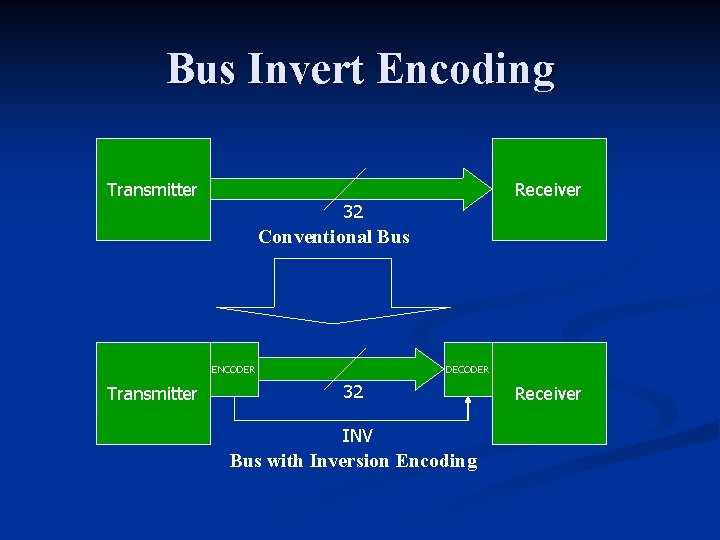 Bus Invert Encoding

Transmitter

32

Receiver

Conventional Bus

Transmitter

ENCODER

32

DECODER

Receiver

INV

Bus with Inversion Encoding